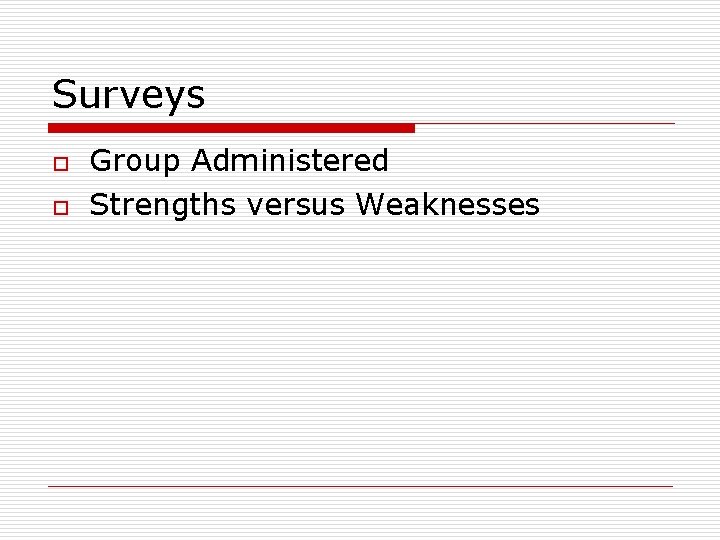 Surveys

Group Administered

Strengths versus Weaknesses